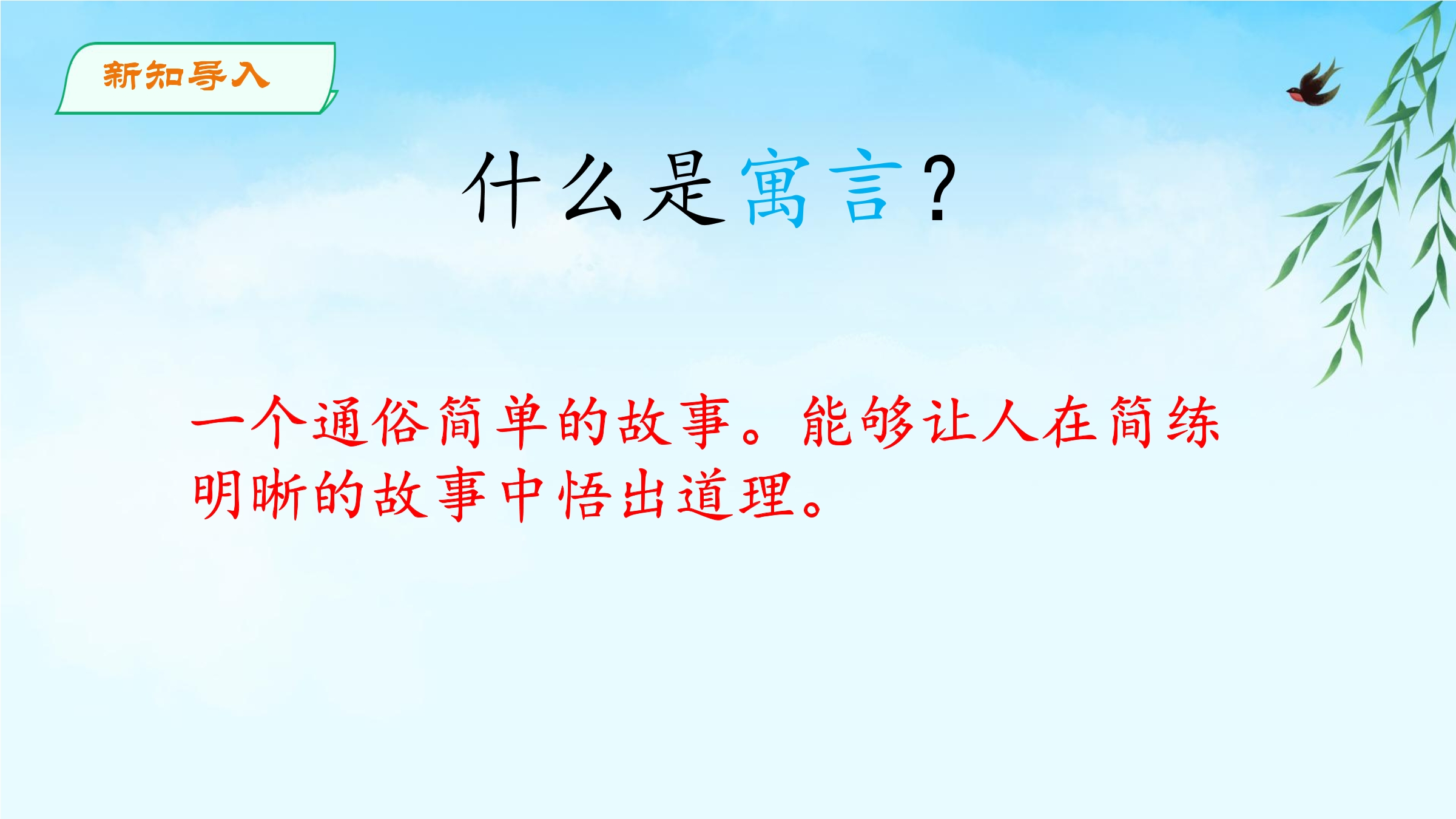 新知导入

什么是寓言？

一个通俗简单的故事。能够让人在简练明晰的故事中悟出道理。